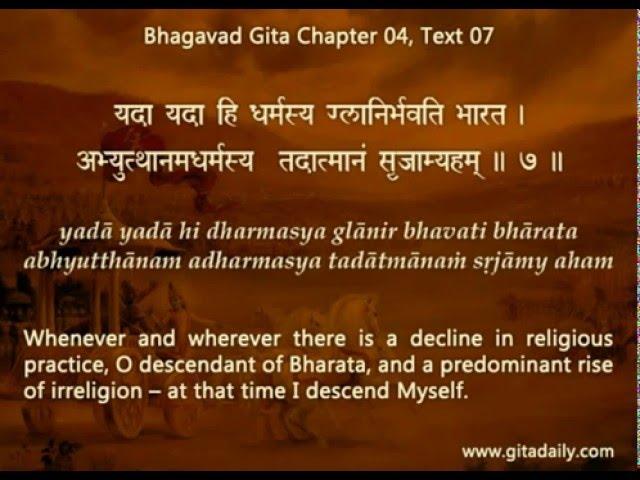 Bhagavad Gita Chapter 04, Text 07

यदा यदा हि धर्मस्य ग्लानिर्भवति भारत ।
अभ्युत्थानमधर्मस्य तदात्मानं सृजाम्यहम् ॥ ७ ॥

yadā yadā hi dharmasya glānir bhavati bhārata
abhyutthānam adharmasya tadātmānaṁ sṛjāmy aham

Whenever and wherever there is a decline in religious practice, O descendant of Bharata, and a predominant rise of irreligion – at that time I descend Myself.

www.gitadaily.com